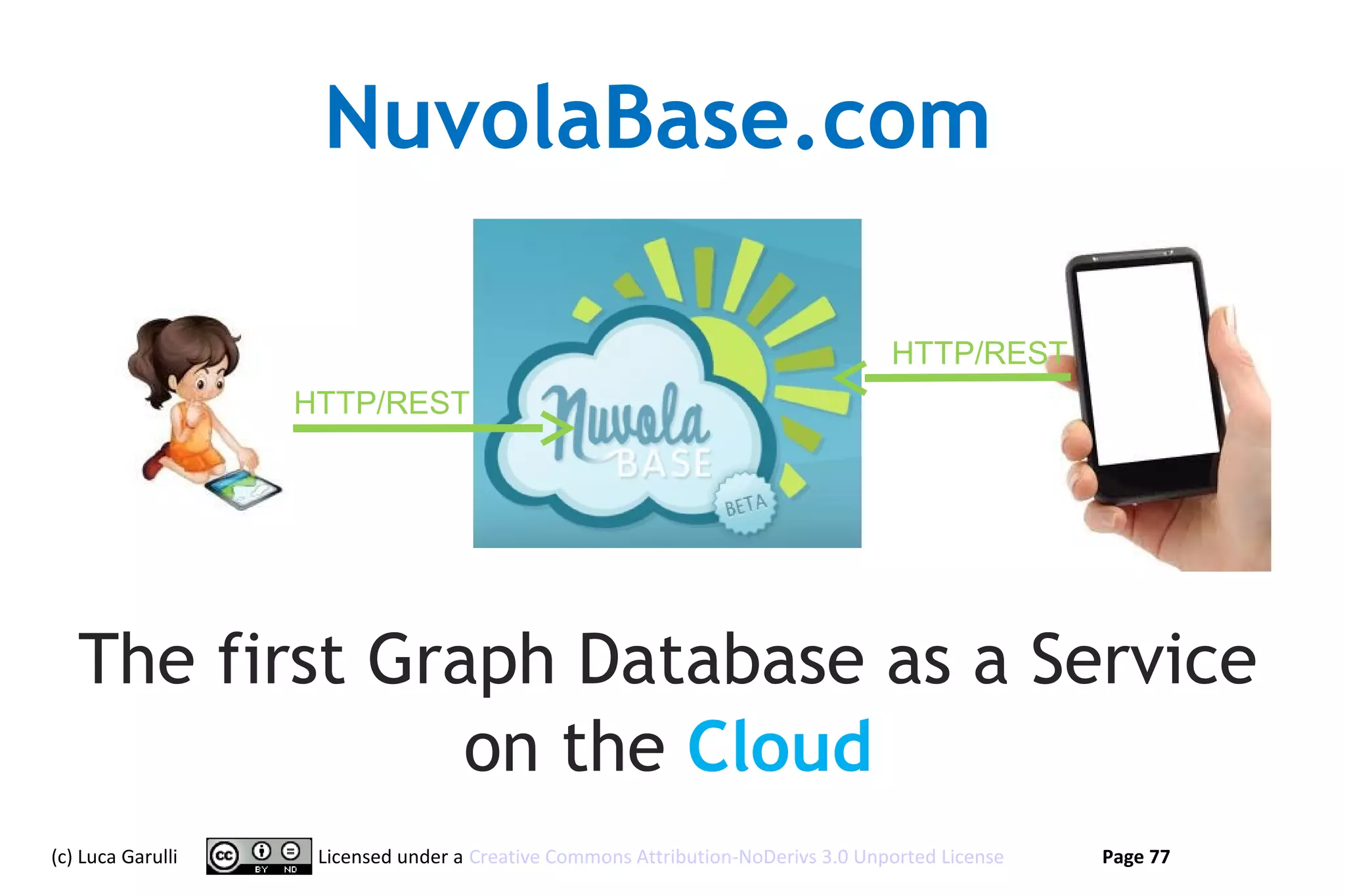 NuvolaBase.com

HTTP/REST

Nuvola BASE BETA

HTTP/REST

The first Graph Database as a Service on the Cloud

(c) Luca Garulli cc BY ND Licensed under a Creative Commons Attribution-NoDerivs 3.0 Unported License Page 77